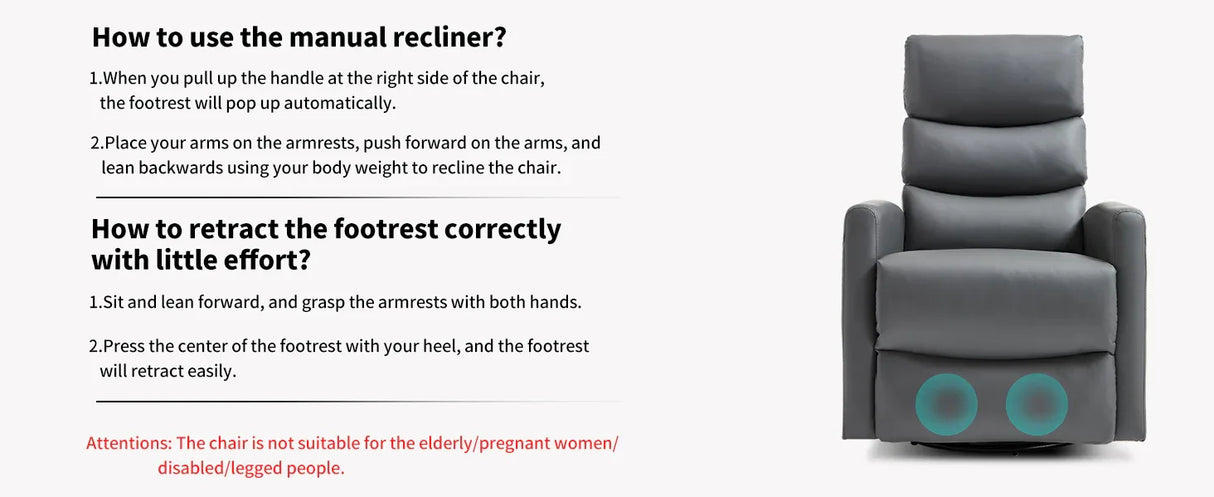 How to use the manual recliner?

1.When you pull up the handle at the right side of the chair, the footrest will pop up automatically.

2.Place your arms on the armrests, push forward on the arms, and lean backwards using your body weight to recline the chair.

How to retract the footrest correctly with little effort?

1.Sit and lean forward, and grasp the armrests with both hands.

2.Press the center of the footrest with your heel, and the footrest will retract easily.

Attentions: The chair is not suitable for the elderly/pregnant women/ disabled/legged people.